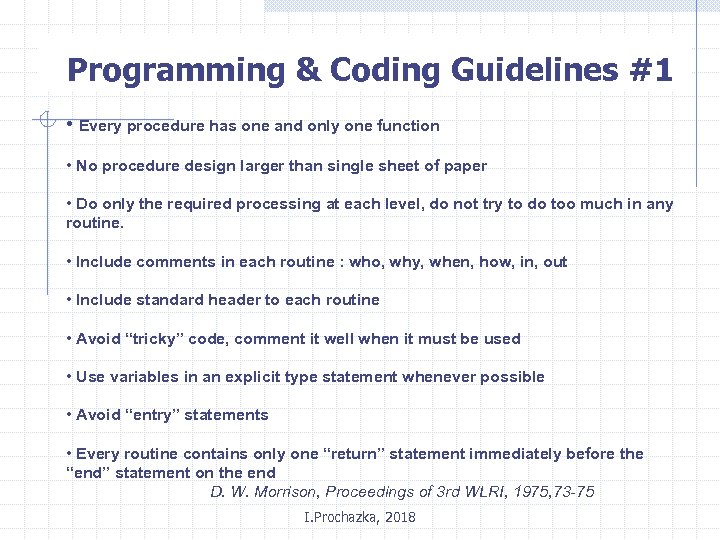 Programming & Coding Guidelines #1

• Every procedure has one and only one function

• No procedure design larger than single sheet of paper

• Do only the required processing at each level, do not try to do too much in any routine.

• Include comments in each routine : who, why, when, how, in, out

• Include standard header to each routine

• Avoid "tricky" code, comment it well when it must be used

• Use variables in an explicit type statement whenever possible

• Avoid "entry" statements

• Every routine contains only one "return" statement immediately before the "end" statement on the end

D. W. Morrison, Proceedings of 3rd WLRI, 1975,73-75

I.Prochazka, 2018